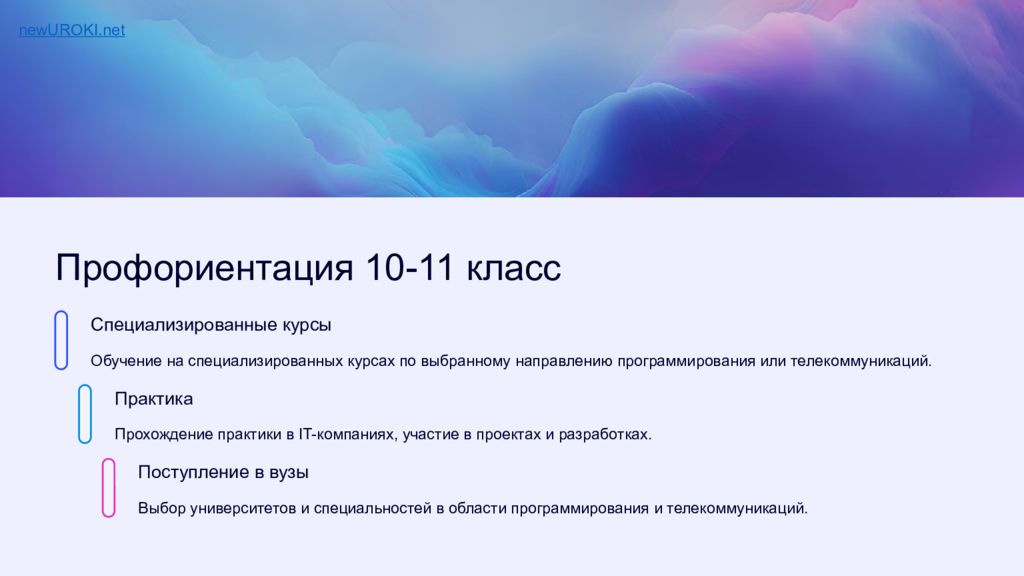 newUROKI.net

Профориентация 10-11 класс

Специализированные курсы

Обучение на специализированных курсах по выбранному направлению программирования или телекоммуникаций.

Практика

Прохождение практики в IT-компаниях, участие в проектах и разработках.

Поступление в вузы

Выбор университетов и специальностей в области программирования и телекоммуникаций.